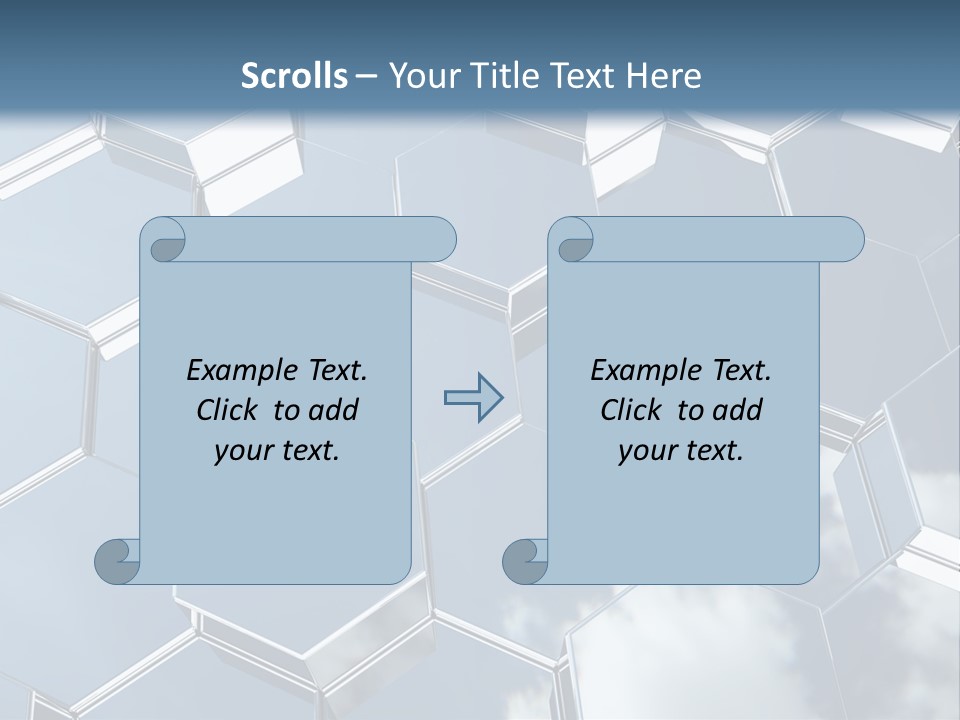 Scrolls – Your Title Text Here

Example Text. Click to add your text.

Example Text. Click to add your text.